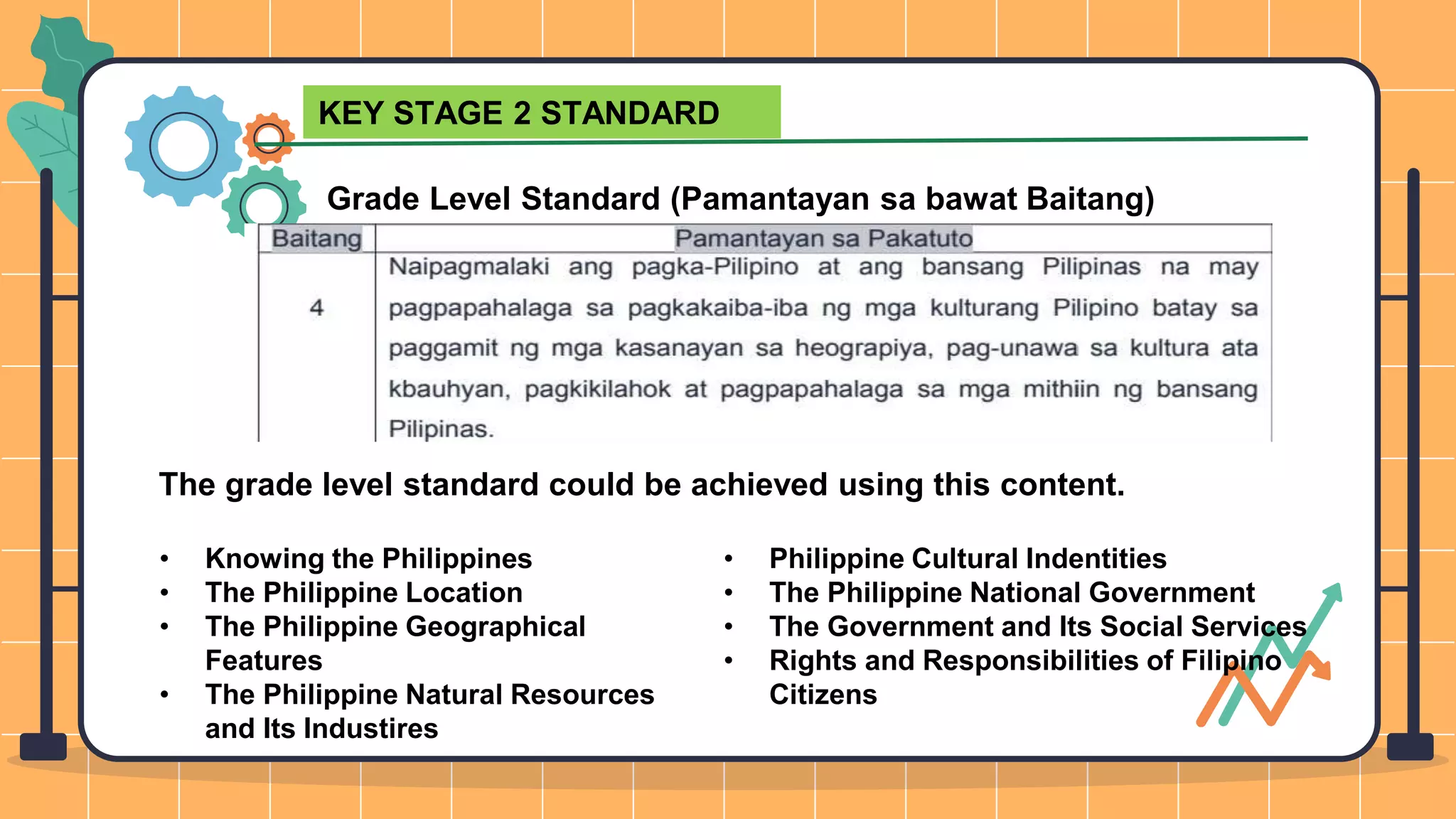 KEY STAGE 2 STANDARD

Grade Level Standard (Pamantayan sa bawat Baitang)

| Baitang | Pamantayan sa Pakatuto |
|---|---|
| 4 | Naipagmalaki ang pagka-Pilipino at ang bansang Pilipinas na may pagpapahalaga sa pagkakaiba-iba ng mga kulturang Pilipino batay sa paggamit ng mga kasanayan sa heograpiya, pag-unawa sa kultura ata kbauhyan, pagkikilahok at pagpapahalaga sa mga mithiin ng bansang Pilipinas. |

The grade level standard could be achieved using this content.

• Knowing the Philippines
• The Philippine Location
• The Philippine Geographical Features
• The Philippine Natural Resources and Its Industires

• Philippine Cultural Indentities
• The Philippine National Government
• The Government and Its Social Services
• Rights and Responsibilities of Filipino Citizens